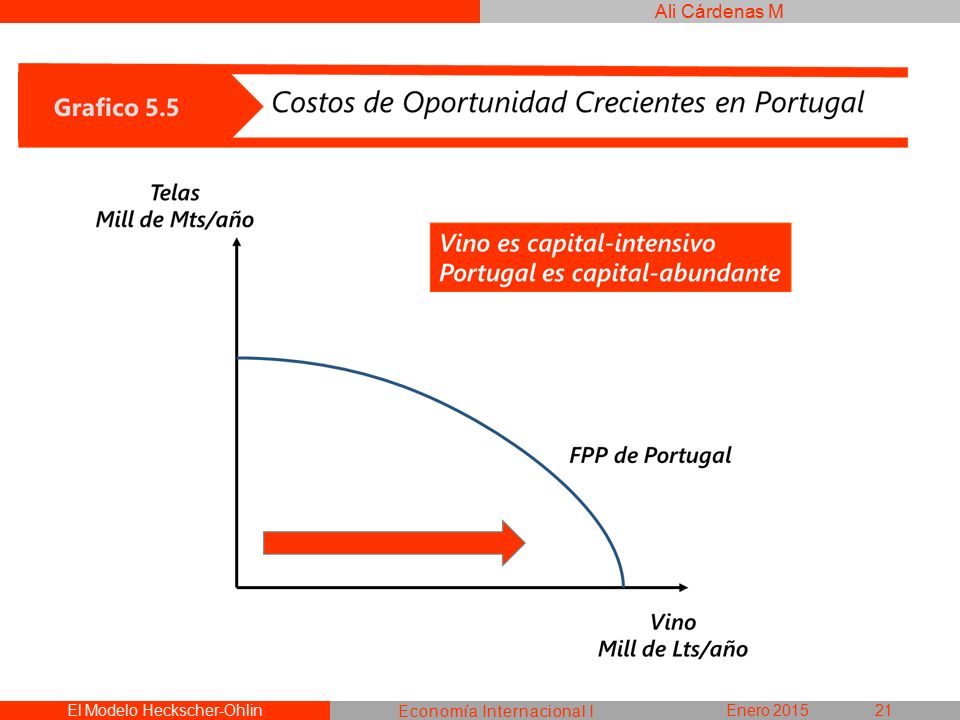 Ali Cárdenas M

Grafico 5.5

Costos de Oportunidad Crecientes en Portugal

Telas
Mill de Mts/año

Vino es capital-intensivo
Portugal es capital-abundante

FPP de Portugal

Vino
Mill de Lts/año

El Modelo Heckscher-Ohlin

Economía Internacional I

Enero 2015

21